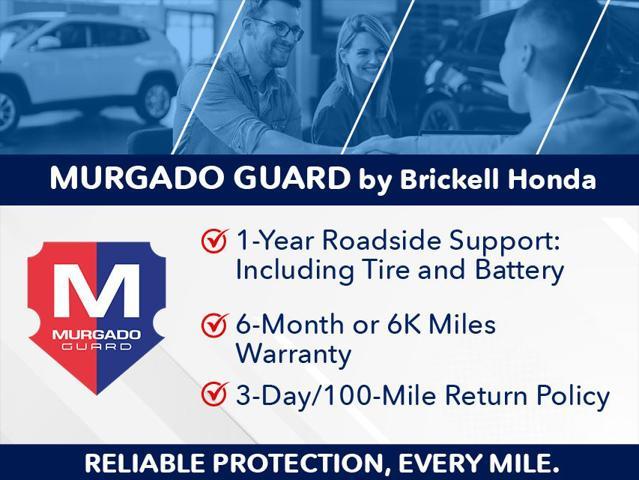 MURGADO GUARD by Brickell Honda

M
MURGADO
GUARD

1-Year Roadside Support: Including Tire and Battery

6-Month or 6K Miles Warranty

3-Day/100-Mile Return Policy

RELIABLE PROTECTION, EVERY MILE.